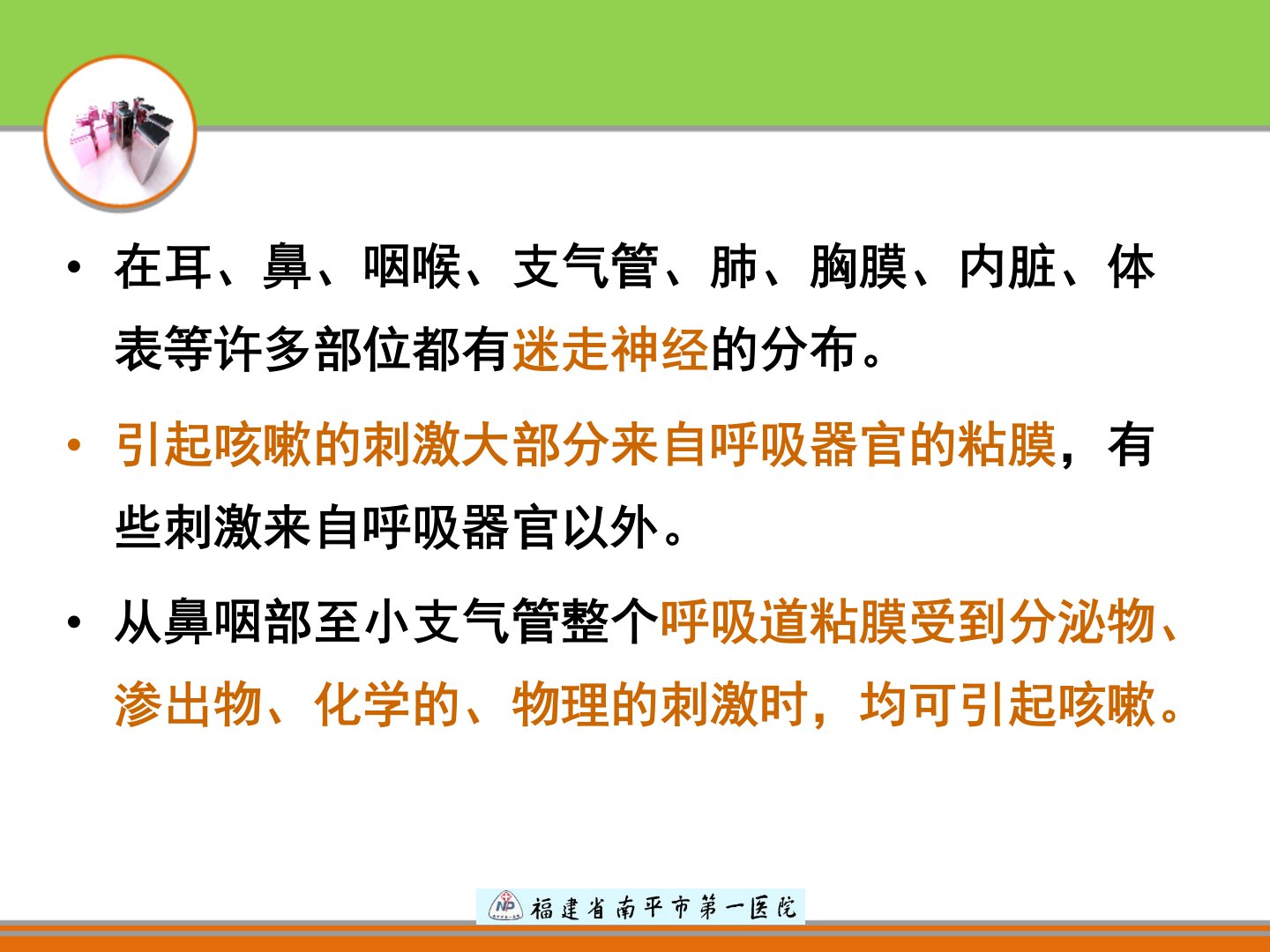 • 在耳、鼻、咽喉、支气管、肺、胸膜、内脏、体表等许多部位都有迷走神经的分布。

• 引起咳嗽的刺激大部分来自呼吸器官的粘膜，有些刺激来自呼吸器官以外。

• 从鼻咽部至小支气管整个呼吸道粘膜受到分泌物、渗出物、化学的、物理的刺激时，均可引起咳嗽。

NP 福建省南平市第一医院